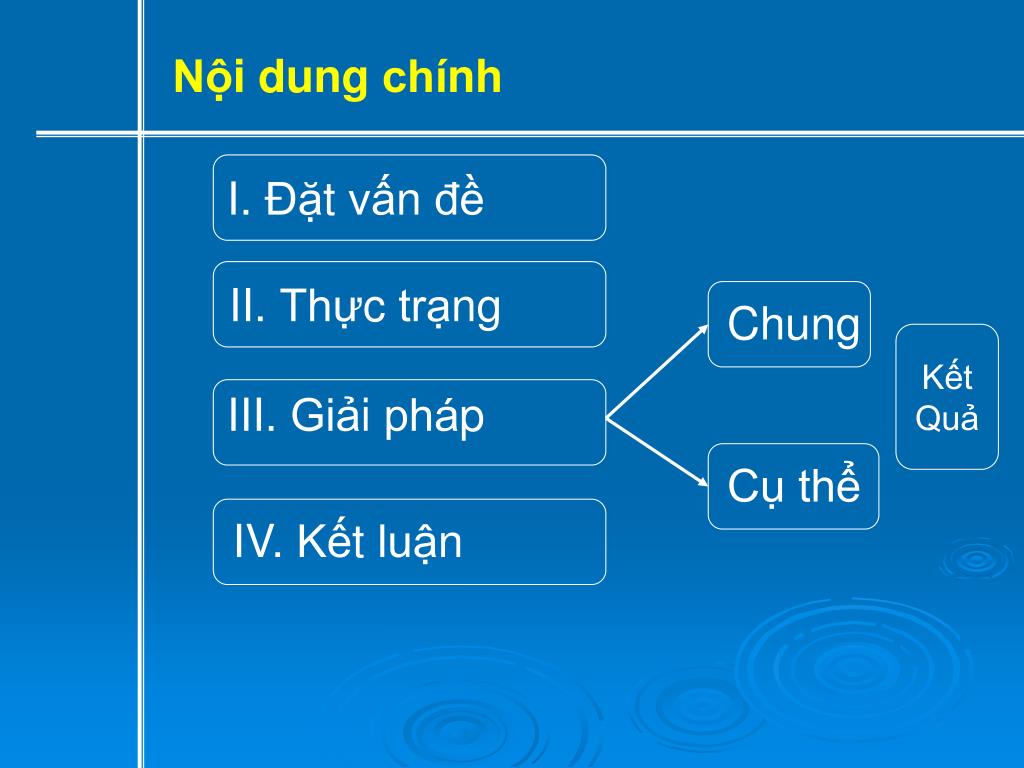 Nội dung chính

I. Đặt vấn đề

II. Thực trạng

III. Giải pháp

IV. Kết luận

Chung

Cụ thể

Kết Quả